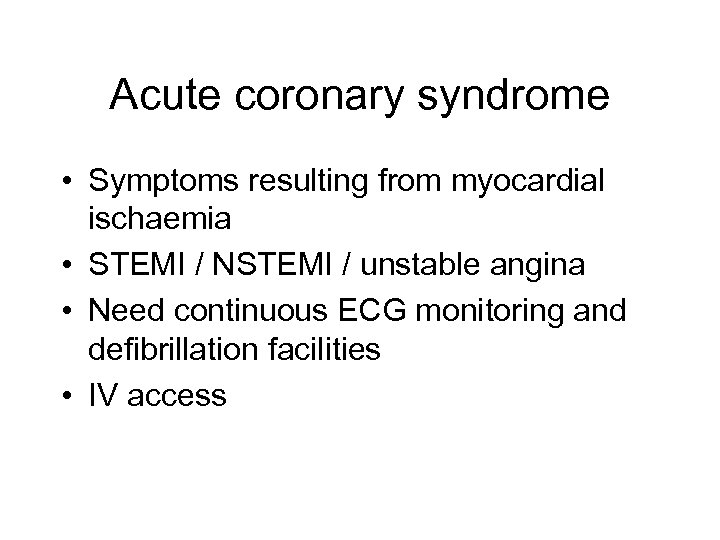 Acute coronary syndrome

• Symptoms resulting from myocardial ischaemia
• STEMI / NSTEMI / unstable angina
• Need continuous ECG monitoring and defibrillation facilities
• IV access